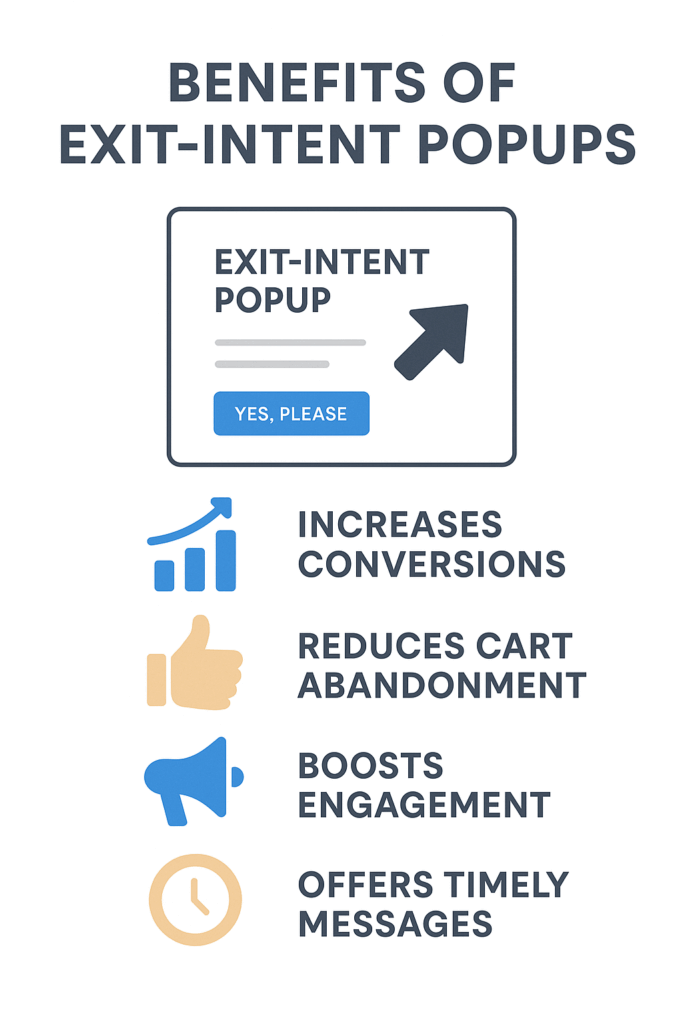 BENEFITS OF EXIT-INTENT POPUPS

EXIT-INTENT POPUP

YES, PLEASE

INCREASES CONVERSIONS

REDUCES CART ABANDONMENT

BOOSTS ENGAGEMENT

OFFERS TIMELY MESSAGES